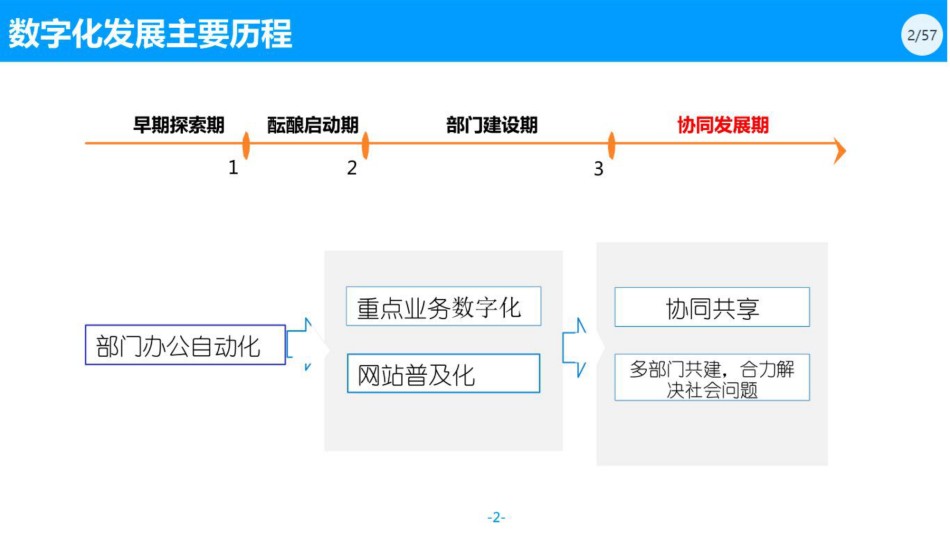 数字化发展主要历程

2/57

早期探索期
酝酿启动期
部门建设期
协同发展期

1
2
3

部门办公自动化

重点业务数字化

网站普及化

协同共享

多部门共建，合力解决社会问题

-2-